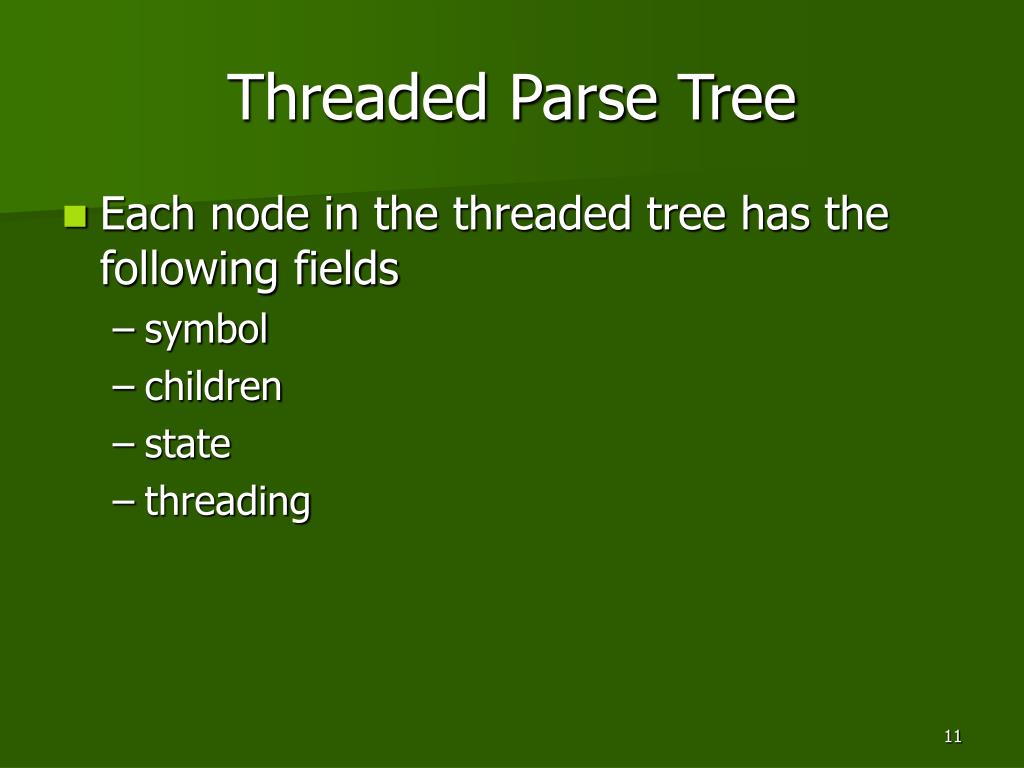 Threaded Parse Tree

Each node in the threaded tree has the following fields

– symbol
– children
– state
– threading

11